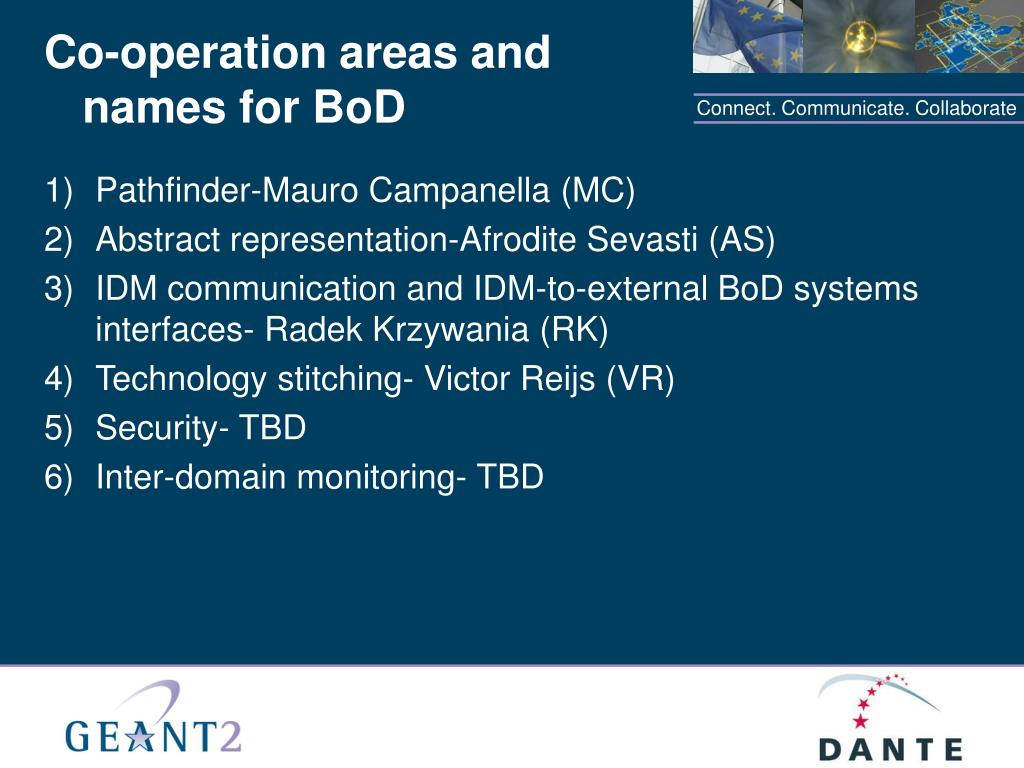 Co-operation areas and names for BoD

Connect. Communicate. Collaborate

1) Pathfinder-Mauro Campanella (MC)
2) Abstract representation-Afrodite Sevasti (AS)
3) IDM communication and IDM-to-external BoD systems interfaces- Radek Krzywania (RK)
4) Technology stitching- Victor Reijs (VR)
5) Security- TBD
6) Inter-domain monitoring- TBD

GEANT2

DANTE